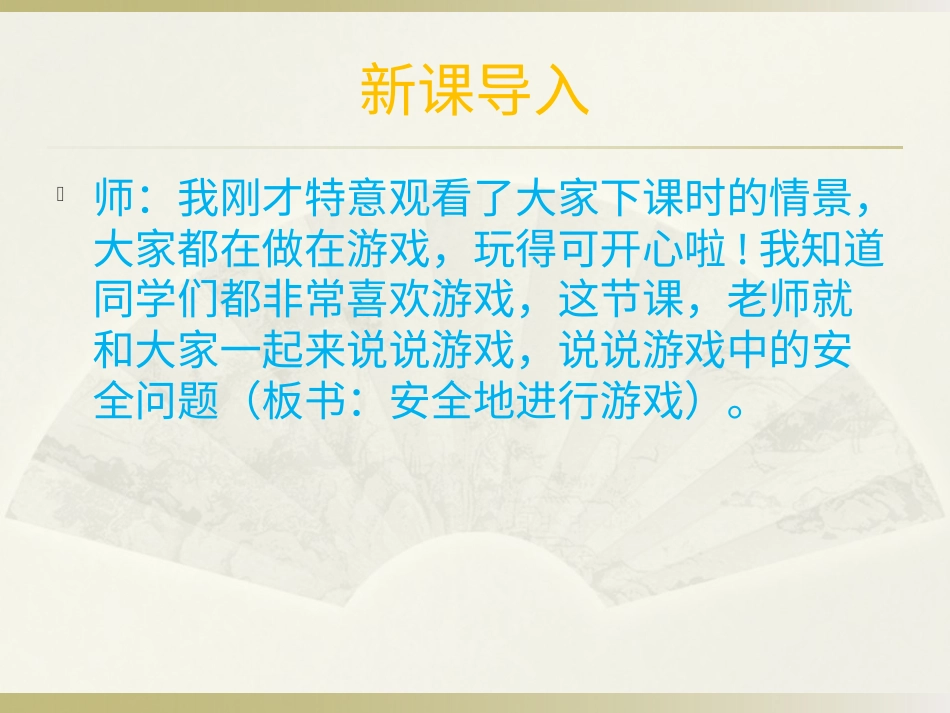 新课导入

师：我刚才特意观看了大家下课时的情景，大家都在做在游戏，玩得可开心啦！我知道同学们都非常喜欢游戏，这节课，老师就和大家一起来说说游戏，说说游戏中的安全问题（板书：安全地进行游戏）。